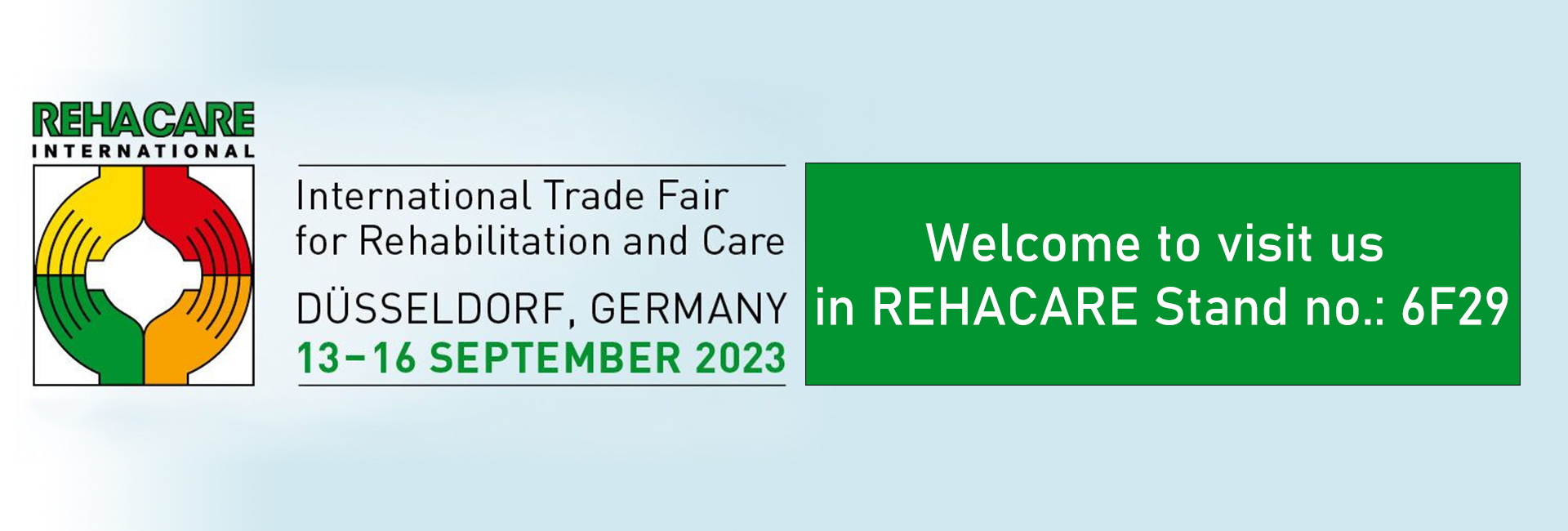 REHACARE
INTERNATIONAL

International Trade Fair for Rehabilitation and Care

DÜSSELDORF, GERMANY
13–16 SEPTEMBER 2023

Welcome to visit us in REHACARE Stand no.: 6F29